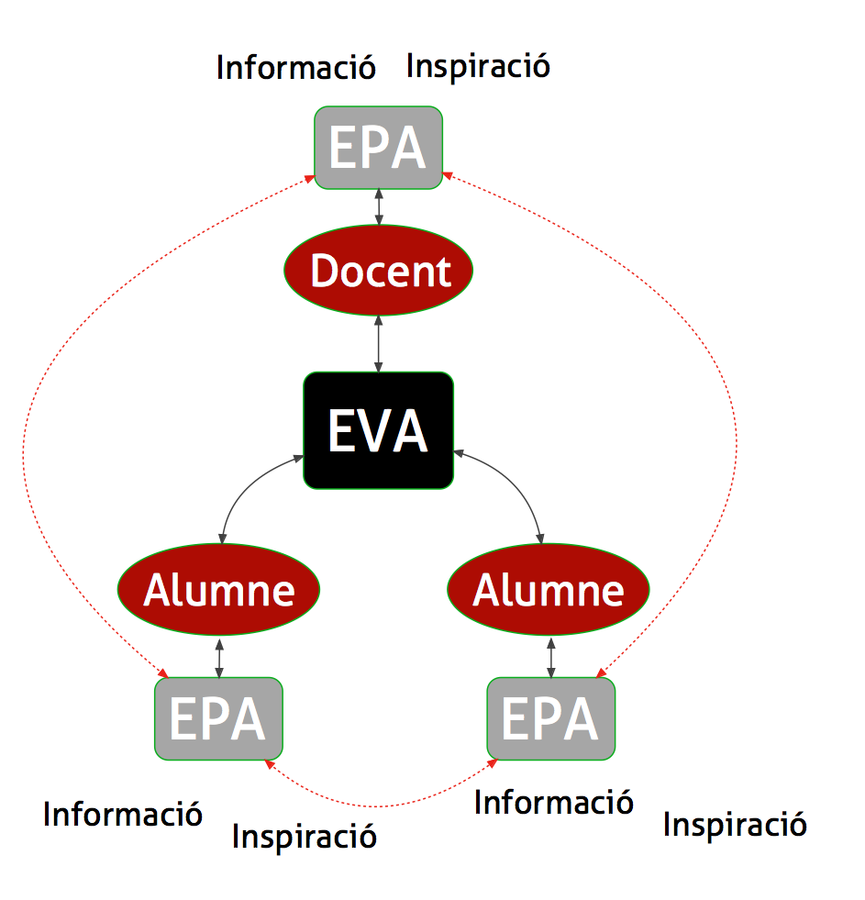 Informació Inspiració

EPA

Docent

EVA

Alumne

Alumne

EPA

EPA

Informació

Inspiració

Informació

Inspiració